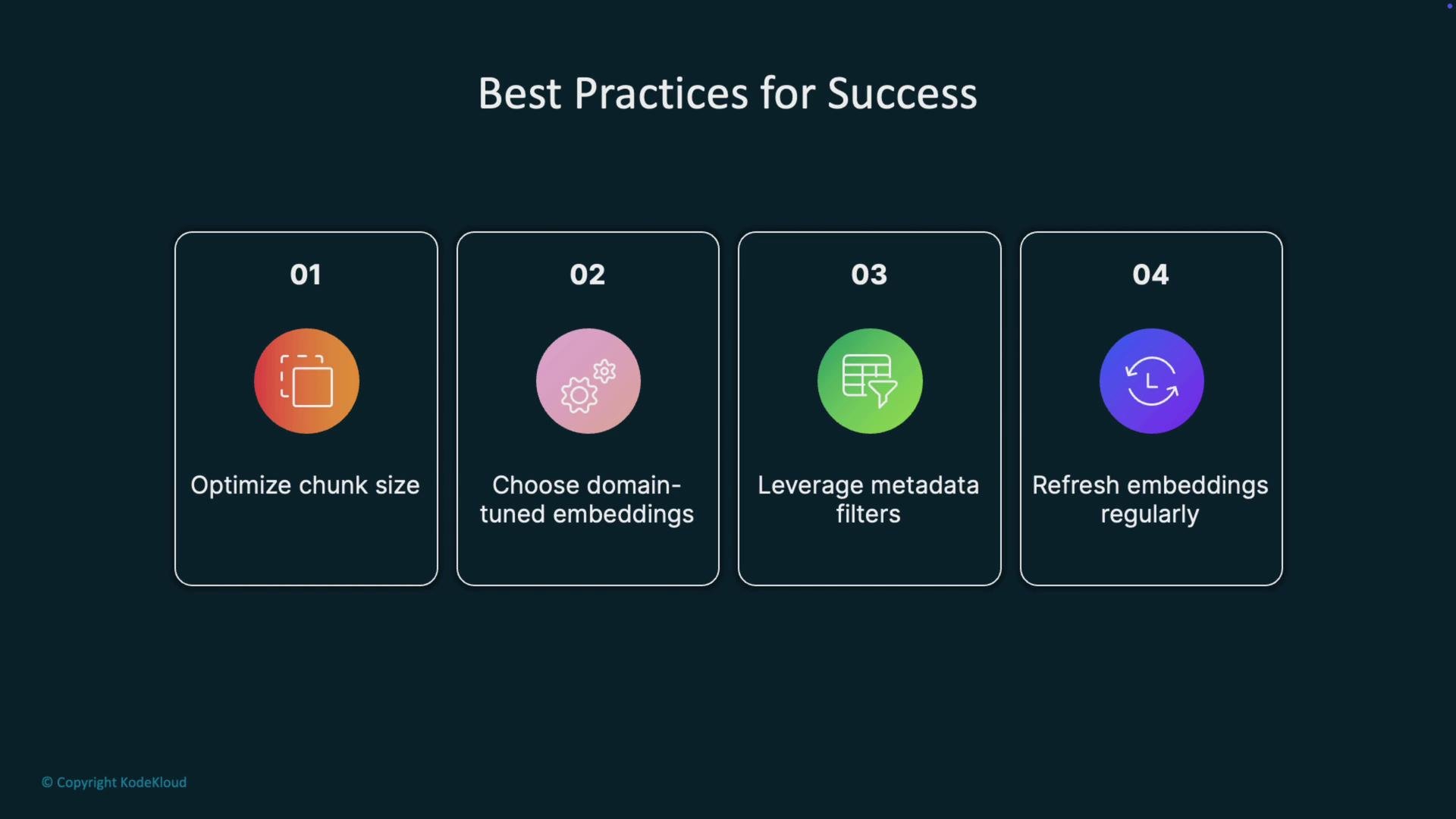 Best Practices for Success

01

Optimize chunk size

02

Choose domain-tuned embeddings

03

Leverage metadata filters

04

Refresh embeddings regularly

© Copyright KodeKloud